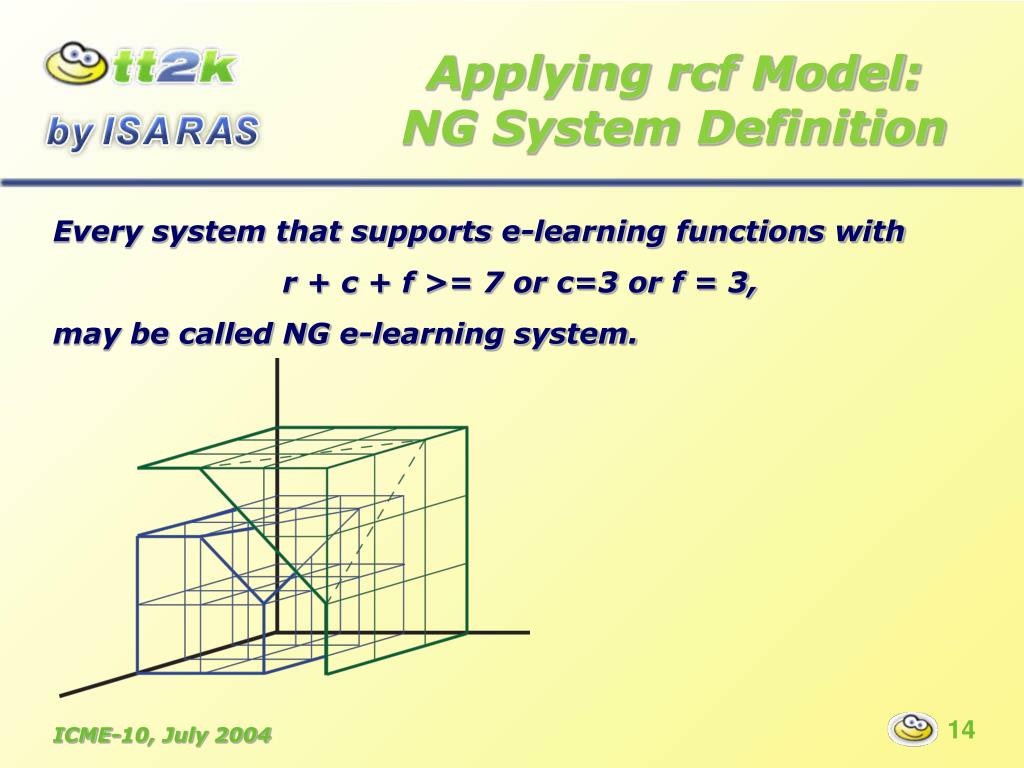 tt2k
by ISARAS

Applying rcf Model:
NG System Definition

Every system that supports e-learning functions with

r + c + f >= 7 or c=3 or f = 3,

may be called NG e-learning system.

ICME-10, July 2004

14